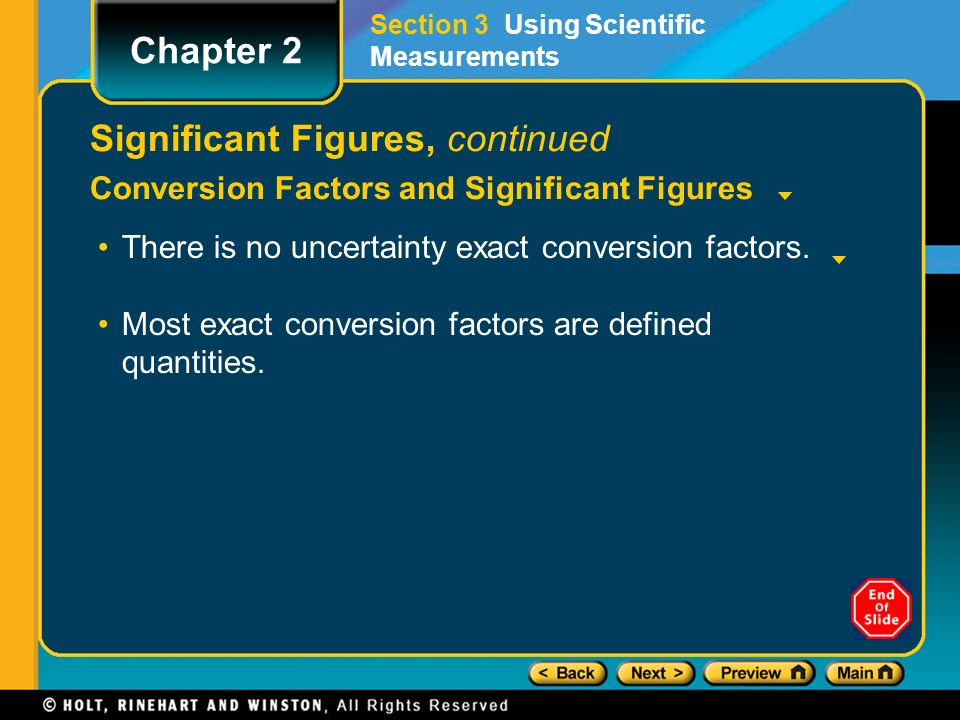 Chapter 2

Section 3 Using Scientific Measurements

Significant Figures, continued

Conversion Factors and Significant Figures

• There is no uncertainty exact conversion factors.

• Most exact conversion factors are defined quantities.

End Of Slide

< Back Next > Preview Main

© HOLT, RINEHART AND WINSTON, All Rights Reserved